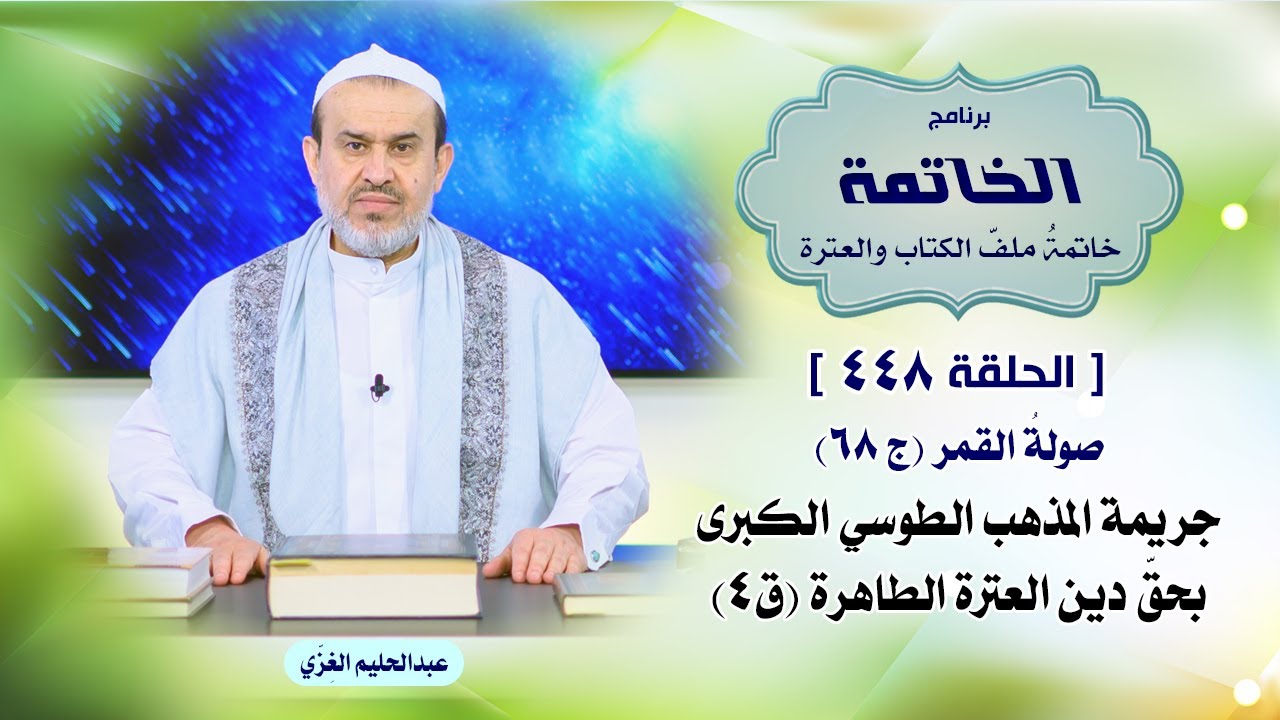 برنامج
الخاتمة
خاتمةُ ملفّ الكتاب والعترة

[ الحلقة ٤٤٨ ]
صولةُ القمر (ج ٦٨)
جريمة المذهب الطوسي الكبرى بحقّ دين العترة الطاهرة (ق٤)

عبدالحليم الغِزّي